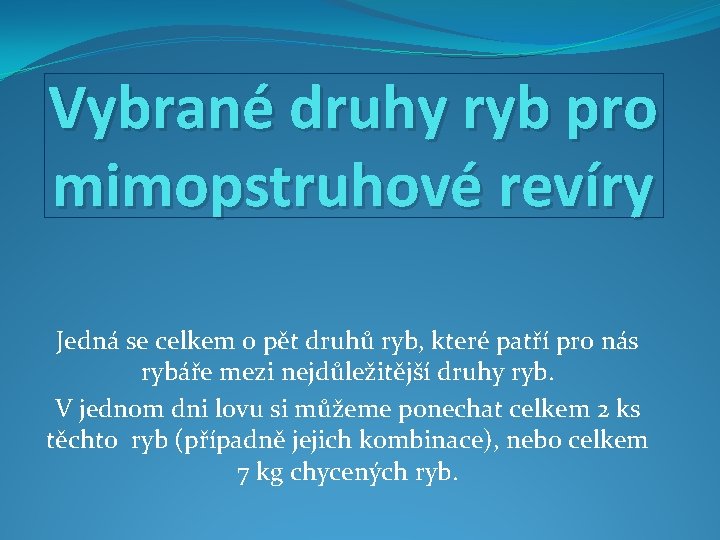 Vybrané druhy ryb pro mimopstruhové revíry

Jedná se celkem o pět druhů ryb, které patří pro nás rybáře mezi nejdůležitější druhy ryb.

V jednom dni lovu si můžeme ponechat celkem 2 ks těchto ryb (případně jejich kombinace), nebo celkem 7 kg chycených ryb.